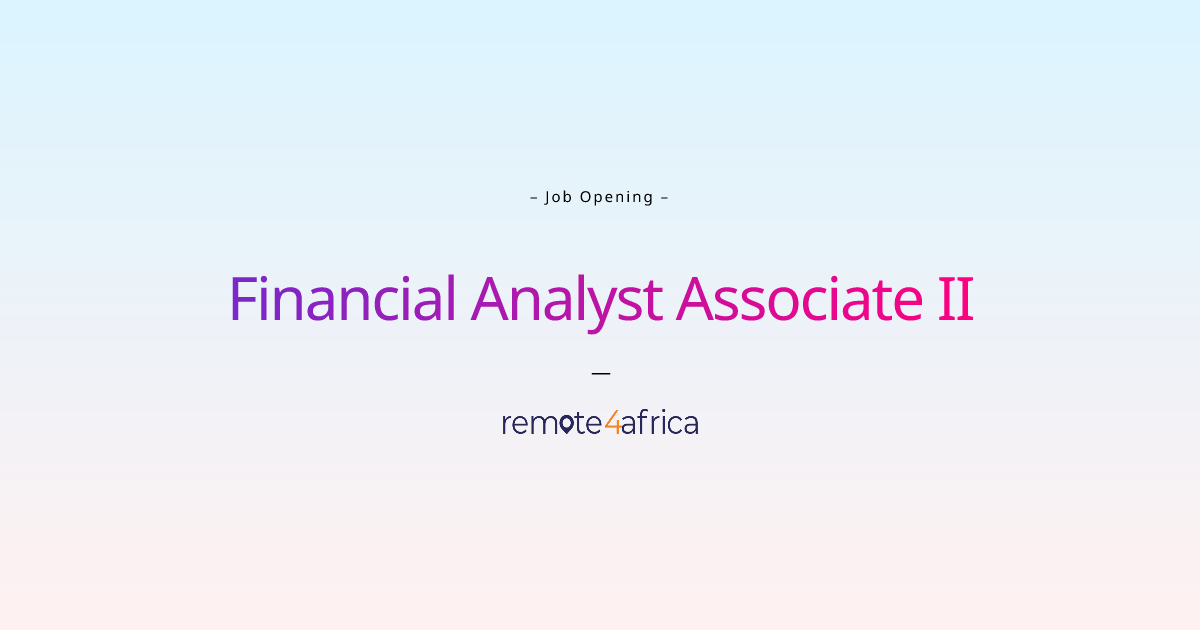 – Job Opening –

Financial Analyst Associate II

—

remote4africa